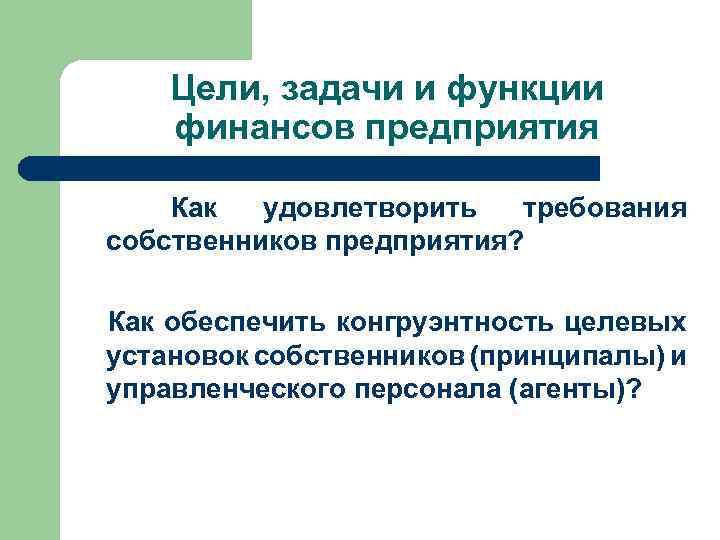 Цели, задачи и функции финансов предприятия

Как удовлетворить требования собственников предприятия?

Как обеспечить конгруэнтность целевых установок собственников (принципалы) и управленческого персонала (агенты)?